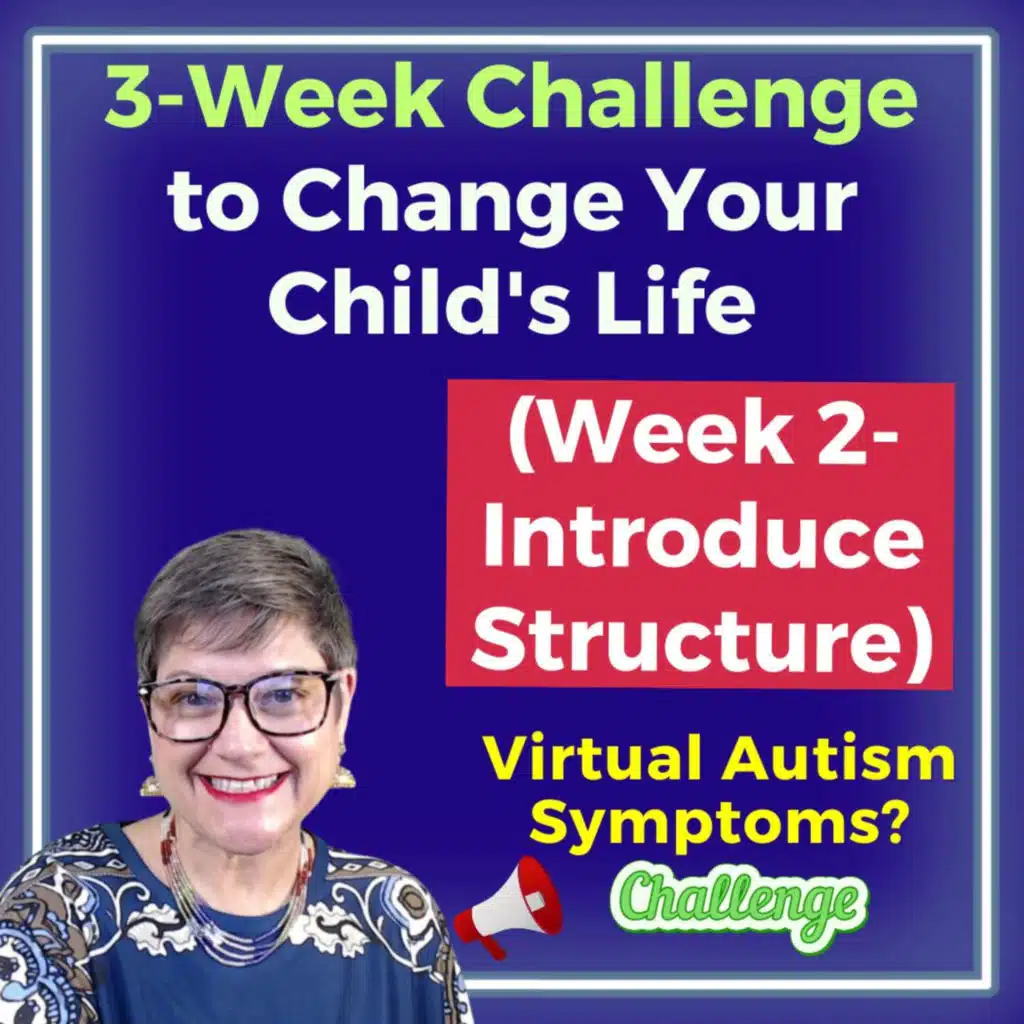 3-Week Challenge to Change Your Child's Life

(Week 2- Introduce Structure)

Virtual Autism Symptoms?

Challenge